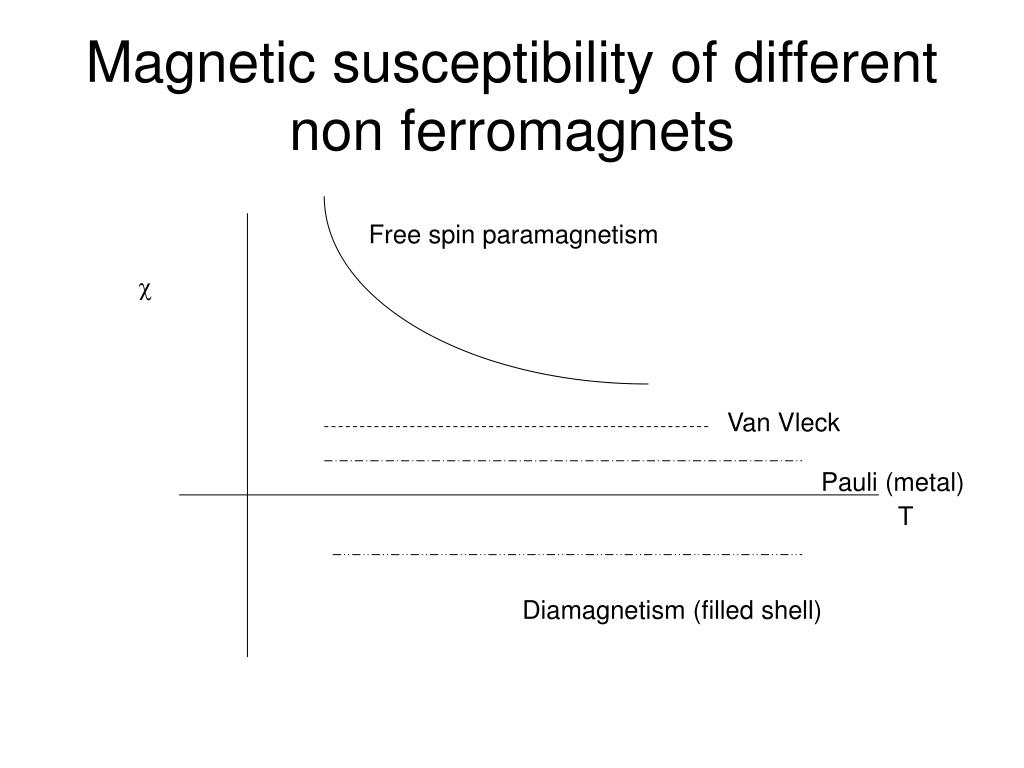 Magnetic susceptibility of different non ferromagnets

Free spin paramagnetism

$\chi$

Van Vleck

Pauli (metal)

T

Diamagnetism (filled shell)